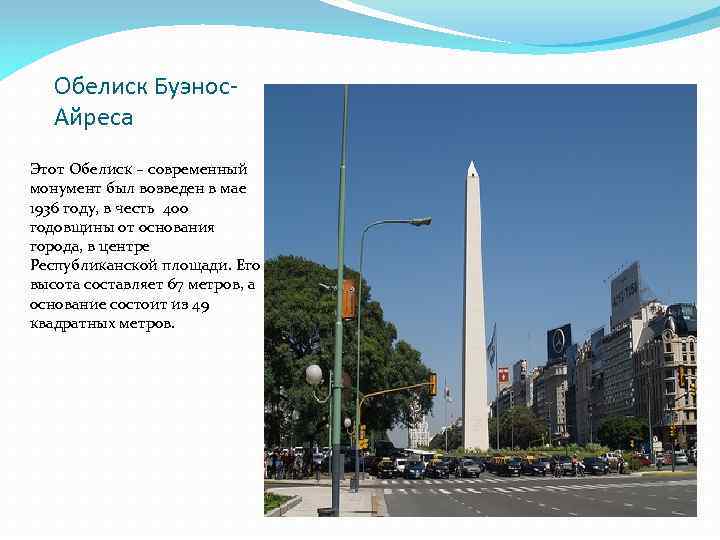 Обелиск Буэнос-Айреса

Этот Обелиск – современный монумент был возведен в мае 1936 году, в честь 400 годовщины от основания города, в центре Республиканской площади. Его высота составляет 67 метров, а основание состоит из 49 квадратных метров.